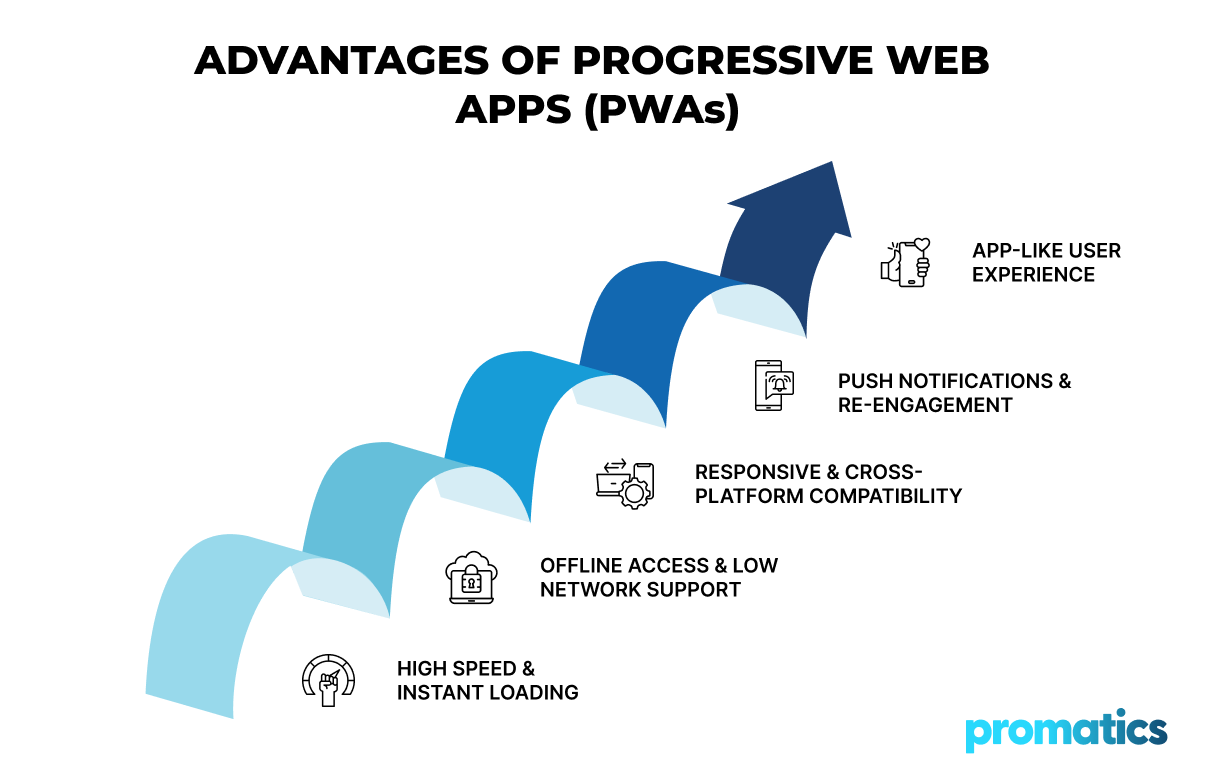 ADVANTAGES OF PROGRESSIVE WEB APPS (PWAs)

APP-LIKE USER EXPERIENCE

PUSH NOTIFICATIONS & RE-ENGAGEMENT

RESPONSIVE & CROSS-PLATFORM COMPATIBILITY

OFFLINE ACCESS & LOW NETWORK SUPPORT

HIGH SPEED & INSTANT LOADING

promatics